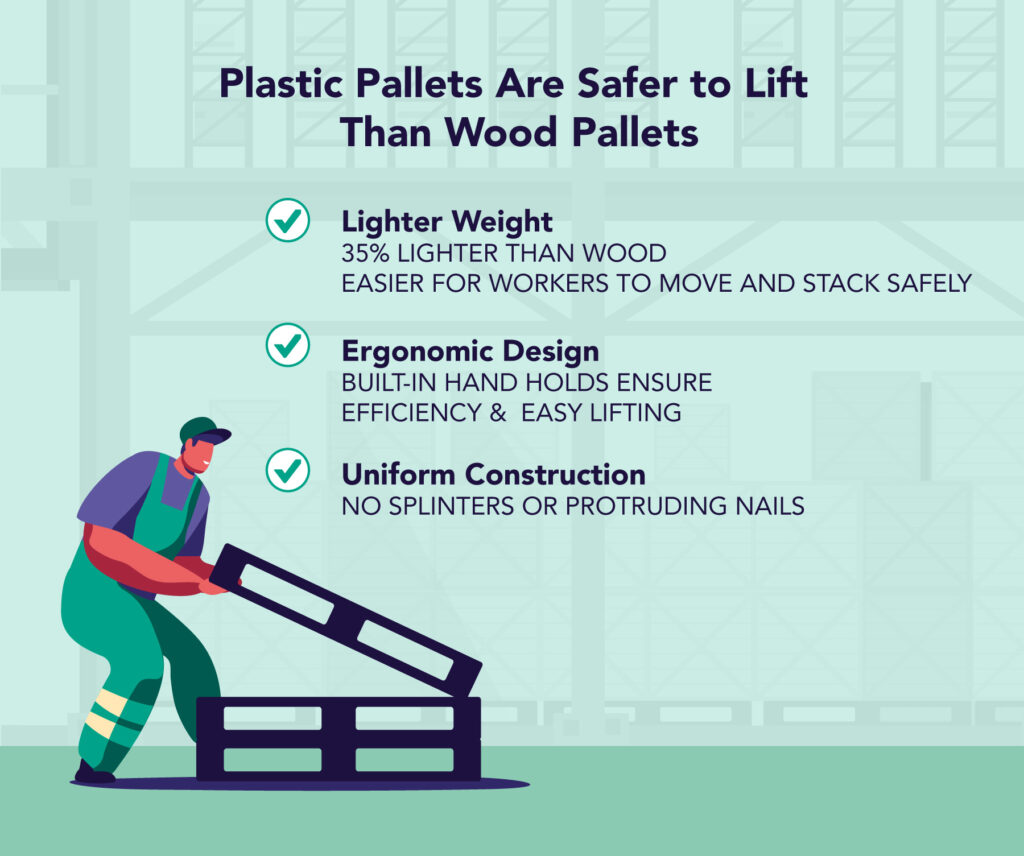 Plastic Pallets Are Safer to Lift Than Wood Pallets

Lighter Weight
35% LIGHTER THAN WOOD
EASIER FOR WORKERS TO MOVE AND STACK SAFELY

Ergonomic Design
BUILT-IN HAND HOLDS ENSURE EFFICIENCY &  EASY LIFTING

Uniform Construction
NO SPLINTERS OR PROTRUDING NAILS